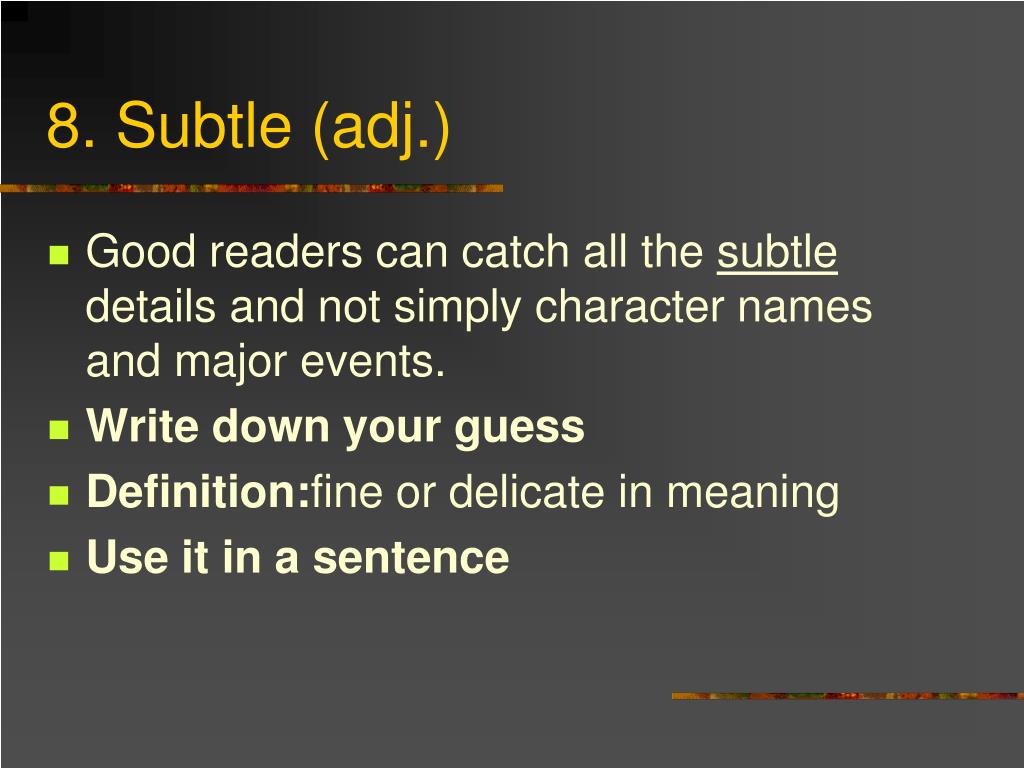 8. Subtle (adj.)

Good readers can catch all the subtle details and not simply character names and major events.

Write down your guess

Definition:fine or delicate in meaning

Use it in a sentence